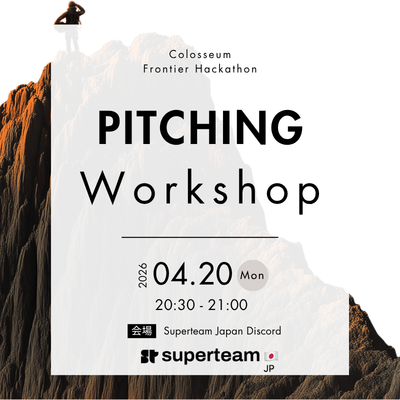 Colosseum
Frontier Hackathon

PITCHING
Workshop

2026 04.20 Mon

20:30 - 21:00

会場 Superteam Japan Discord

superteam JP